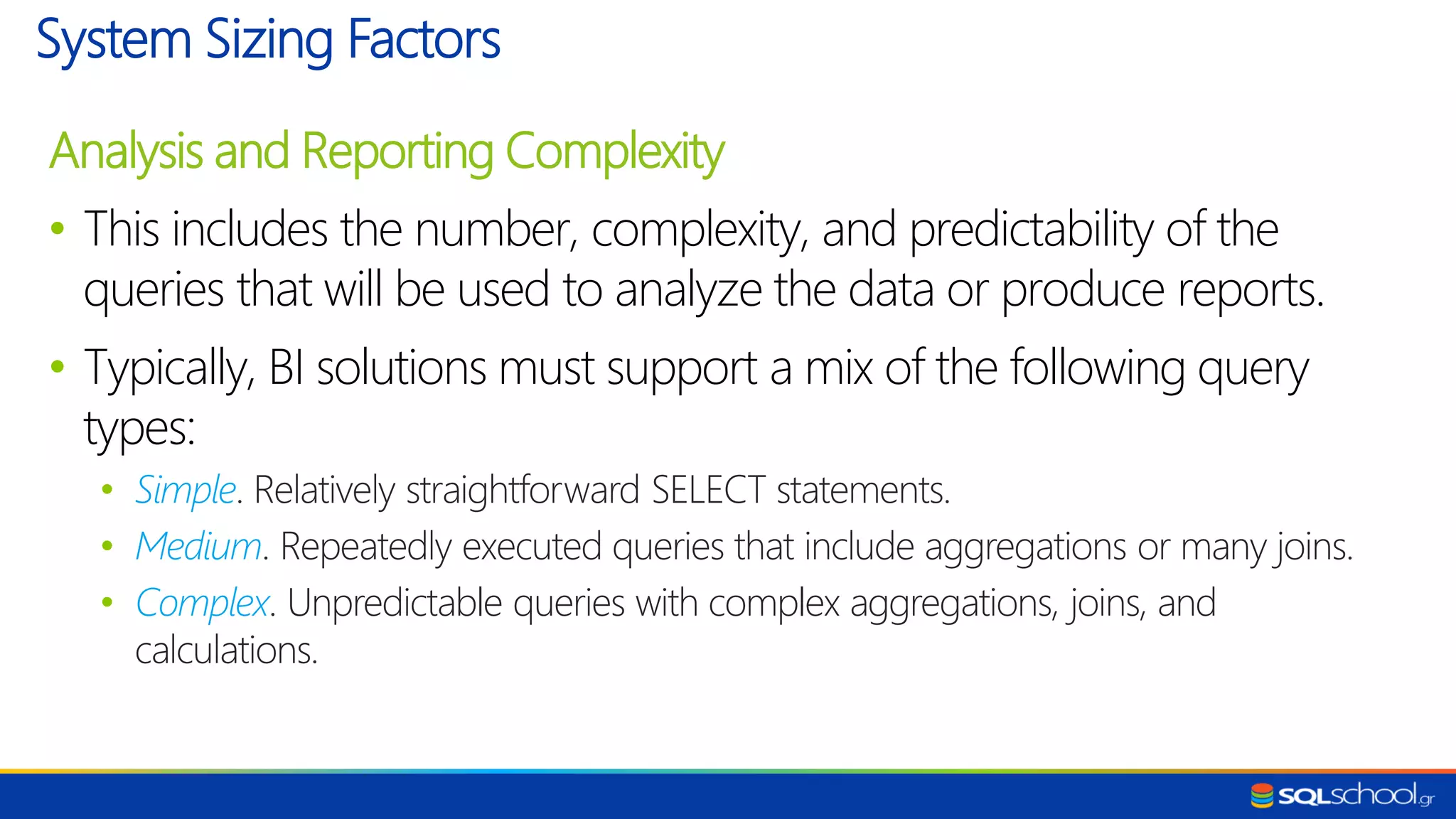 System Sizing Factors

Analysis and Reporting Complexity

• This includes the number, complexity, and predictability of the queries that will be used to analyze the data or produce reports.

• Typically, BI solutions must support a mix of the following query types:

  • Simple. Relatively straightforward SELECT statements.
  • Medium. Repeatedly executed queries that include aggregations or many joins.
  • Complex. Unpredictable queries with complex aggregations, joins, and calculations.

SQLschool.gr